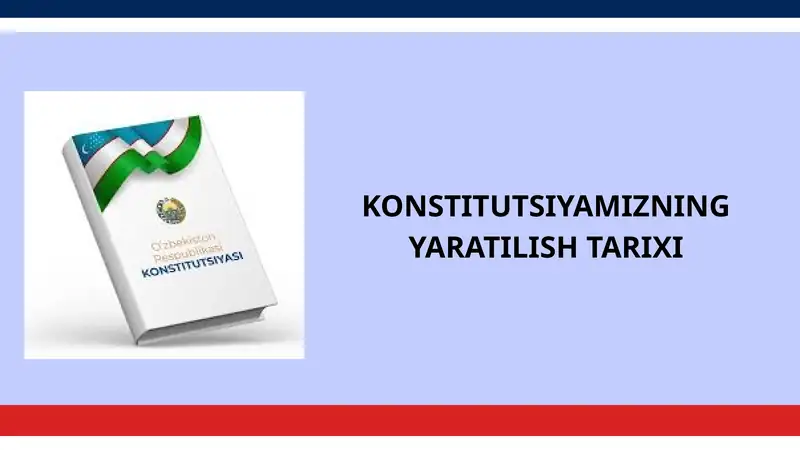 O'zbekiston Respublikasi KONSTITUTSIYASI

KONSTITUTSIYAMIZNING YARATILISH TARIXI